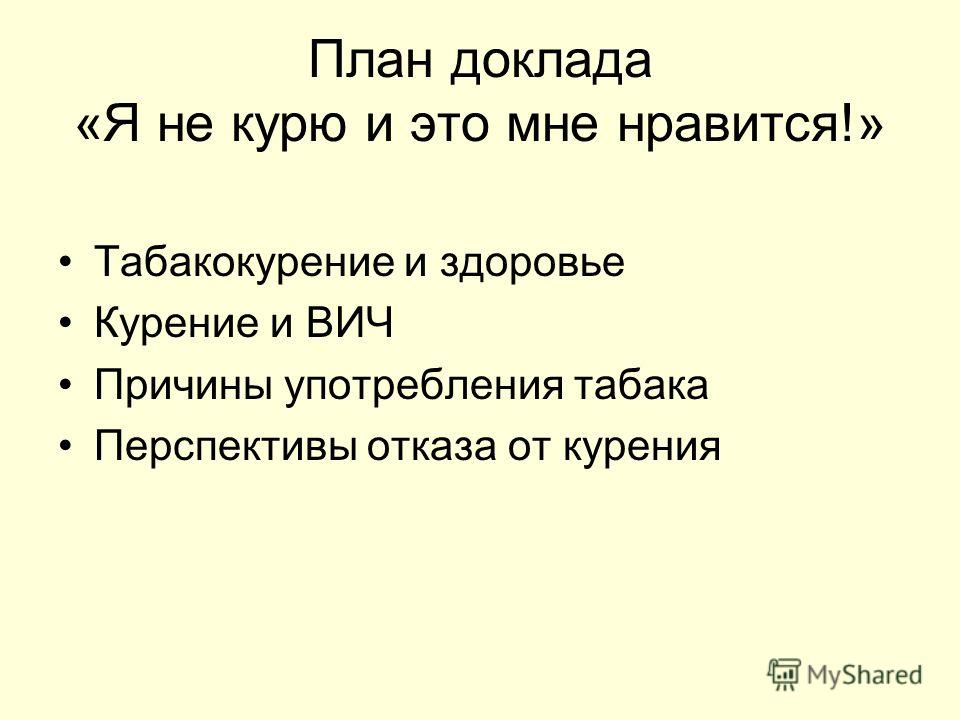 План доклада
«Я не курю и это мне нравится!»

• Табакокурение и здоровье
• Курение и ВИЧ
• Причины употребления табака
• Перспективы отказа от курения

MyShared